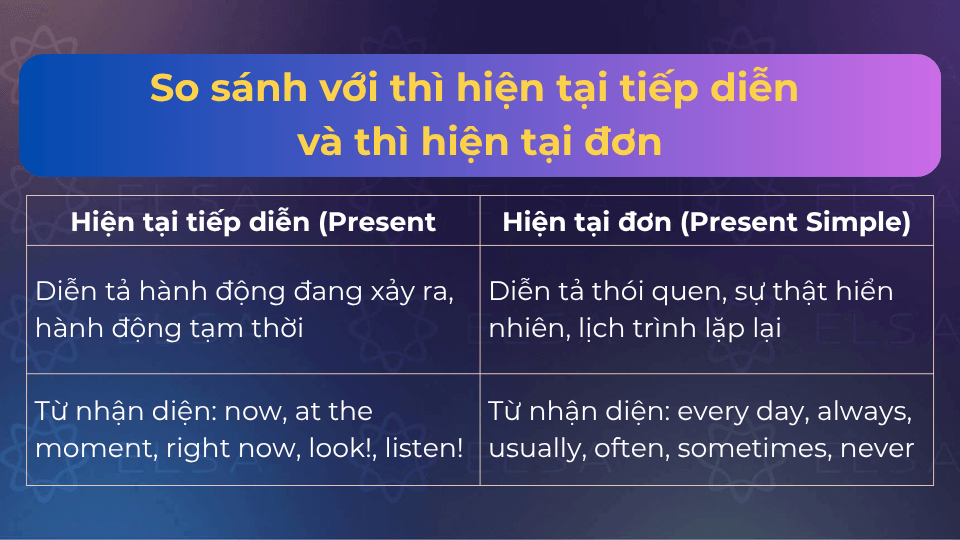 So sánh với thì hiện tại tiếp diễn và thì hiện tại đơn

| Hiện tại tiếp diễn (Present | Hiện tại đơn (Present Simple) |
|---|---|
| Diễn tả hành động đang xảy ra, hành động tạm thời | Diễn tả thói quen, sự thật hiển nhiên, lịch trình lặp lại |
| Từ nhận diện: now, at the moment, right now, look!, listen! | Từ nhận diện: every day, always, usually, often, sometimes, never |

ELSA